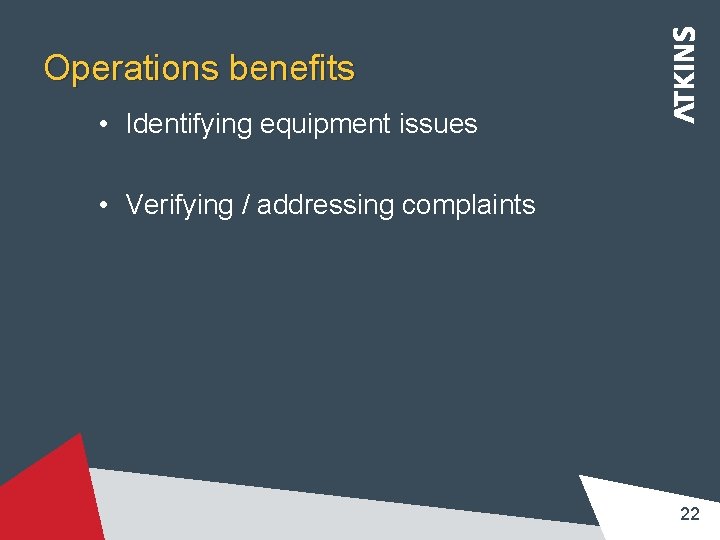 Operations benefits

ATKINS

• Identifying equipment issues

• Verifying / addressing complaints

22